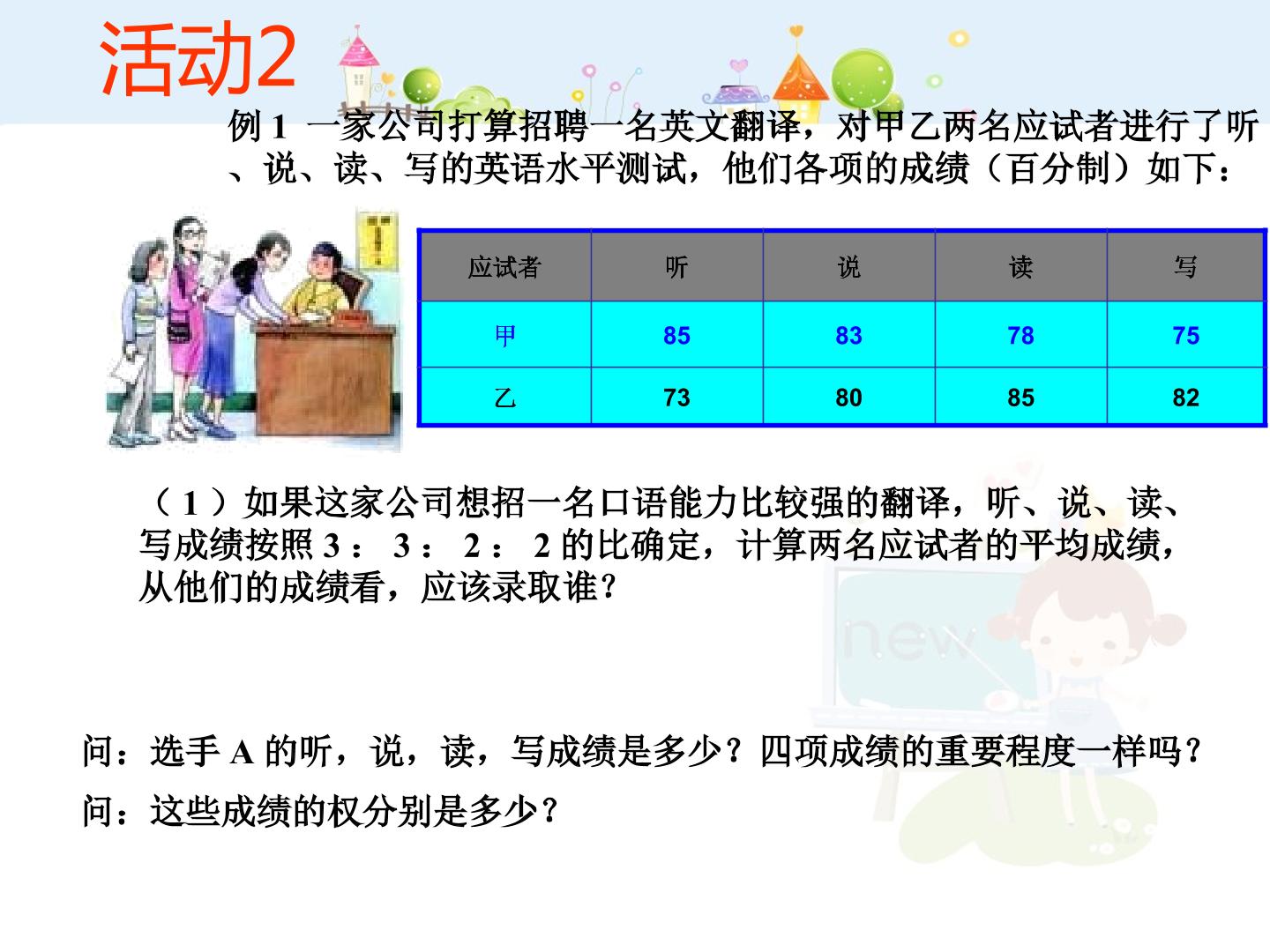 活动2

例1 一家公司打算招聘一名英文翻译，对甲乙两名应试者进行了听、说、读、写的英语水平测试，他们各项的成绩（百分制）如下：

| 应试者 | 听 | 说 | 读 | 写 |
|---|---|---|---|---|
| 甲 | 85 | 83 | 78 | 75 |
| 乙 | 73 | 80 | 85 | 82 |

（1）如果这家公司想招一名口语能力比较强的翻译，听、说、读、写成绩按照3：3：2：2的比确定，计算两名应试者的平均成绩，从他们的成绩看，应该录取谁？

问：选手A的听，说，读，写成绩是多少？四项成绩的重要程度一样吗？

问：这些成绩的权分别是多少？